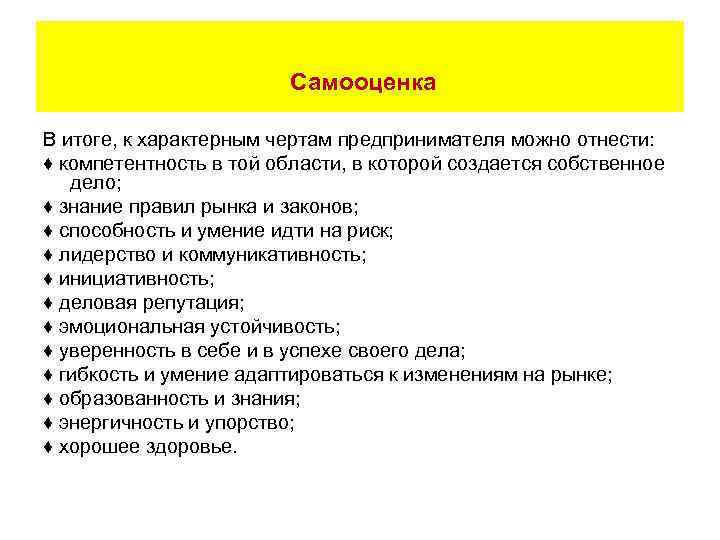 Самооценка

В итоге, к характерным чертам предпринимателя можно отнести:
♦ компетентность в той области, в которой создается собственное дело;
♦ знание правил рынка и законов;
♦ способность и умение идти на риск;
♦ лидерство и коммуникативность;
♦ инициативность;
♦ деловая репутация;
♦ эмоциональная устойчивость;
♦ уверенность в себе и в успехе своего дела;
♦ гибкость и умение адаптироваться к изменениям на рынке;
♦ образованность и знания;
♦ энергичность и упорство;
♦ хорошее здоровье.